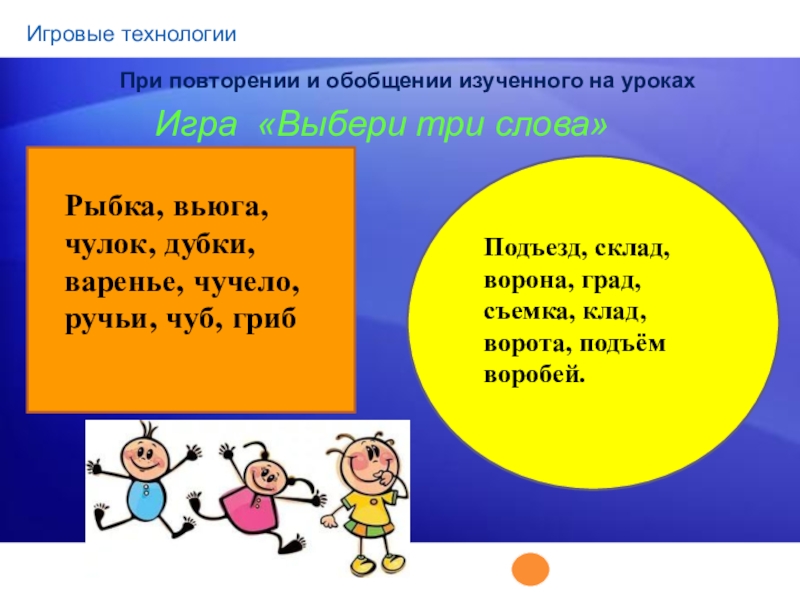 Игровые технологии

При повторении и обобщении изученного на уроках

Игра «Выбери три слова»

Рыбка, вьюга, чулок, дубки, варенье, чучело, ручьи, чуб, гриб

Подъезд, склад, ворона, град, съемка, клад, ворота, подъём воробей.